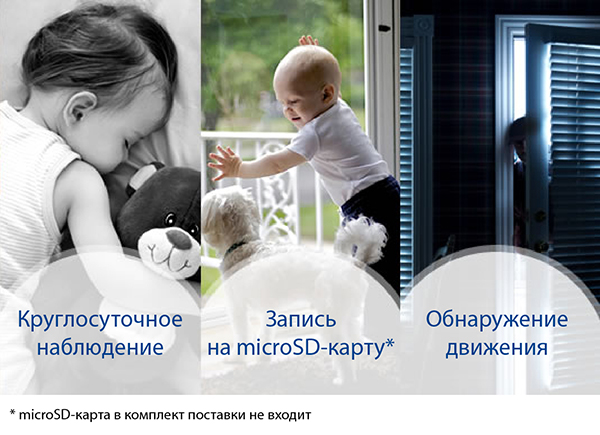 Круглосуточное наблюдение

Запись на microSD-карту*

Обнаружение движения

* microSD-карта в комплект поставки не входит